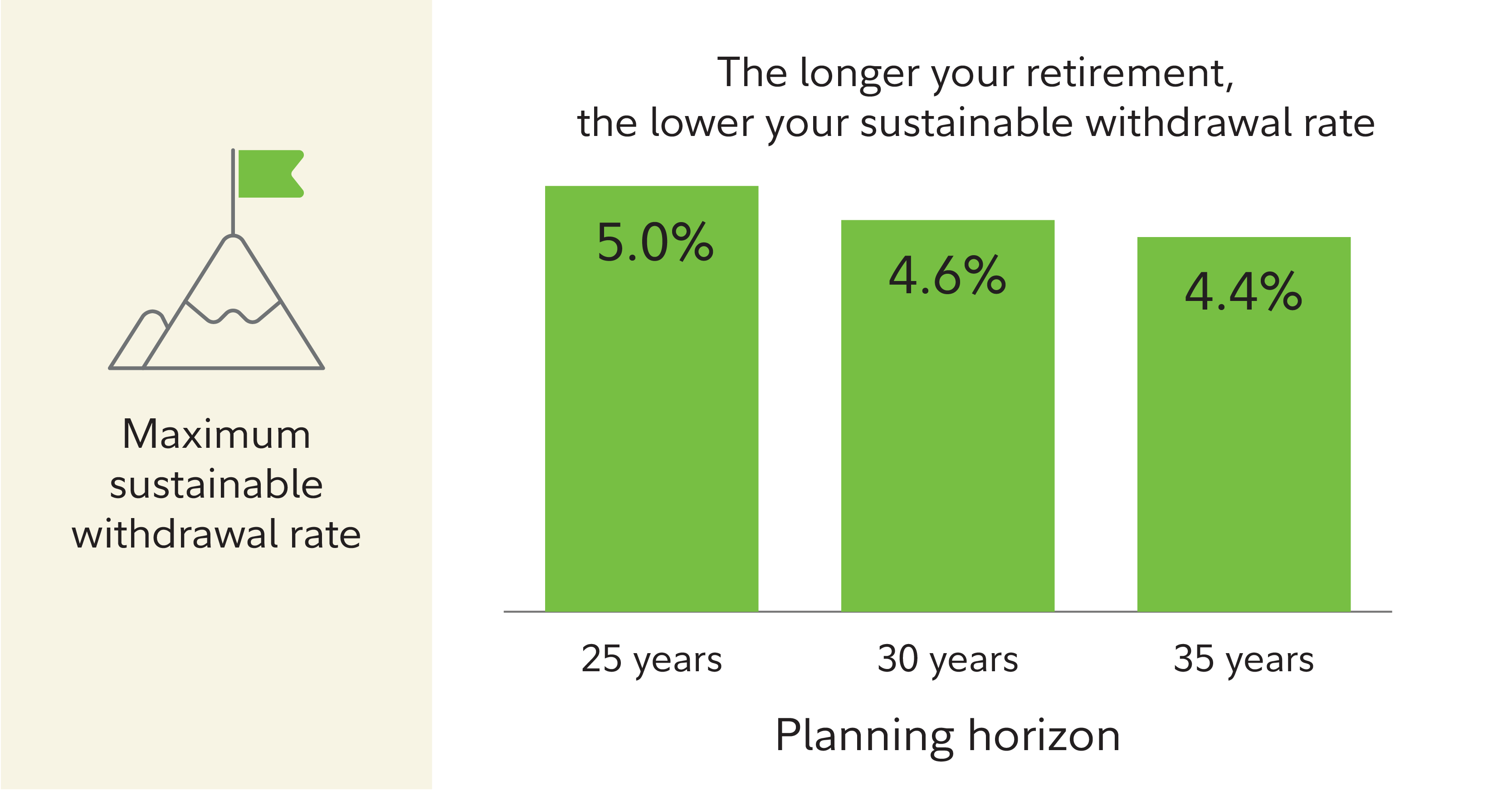 Maximum sustainable withdrawal rate

The longer your retirement, the lower your sustainable withdrawal rate

5.0%

4.6%

4.4%

25 years

30 years

35 years

Planning horizon